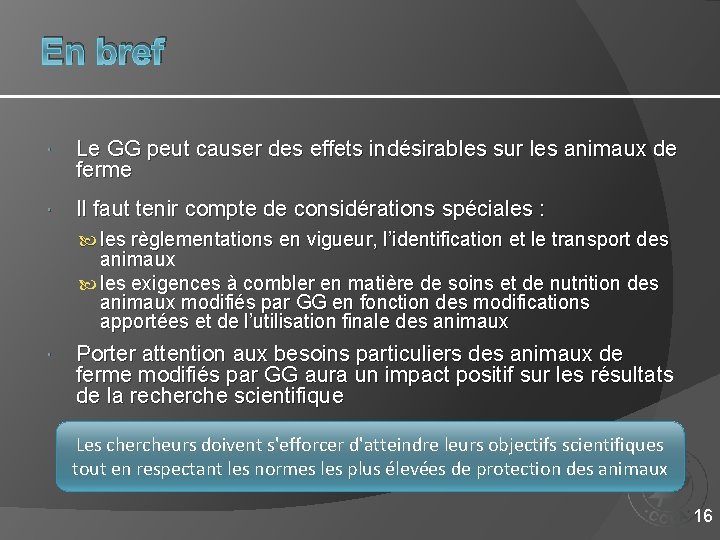 En bref

Le GG peut causer des effets indésirables sur les animaux de ferme

Il faut tenir compte de considérations spéciales :

les règlementations en vigueur, l'identification et le transport des animaux

les exigences à combler en matière de soins et de nutrition des animaux modifiés par GG en fonction des modifications apportées et de l'utilisation finale des animaux

Porter attention aux besoins particuliers des animaux de ferme modifiés par GG aura un impact positif sur les résultats de la recherche scientifique

Les chercheurs doivent s'efforcer d'atteindre leurs objectifs scientifiques tout en respectant les normes les plus élevées de protection des animaux

16